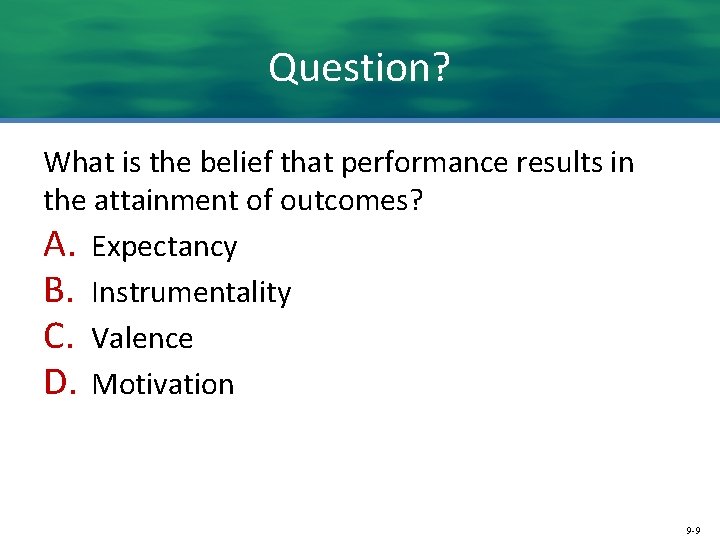 Question?

What is the belief that performance results in the attainment of outcomes?

A. Expectancy
B. Instrumentality
C. Valence
D. Motivation

9-9